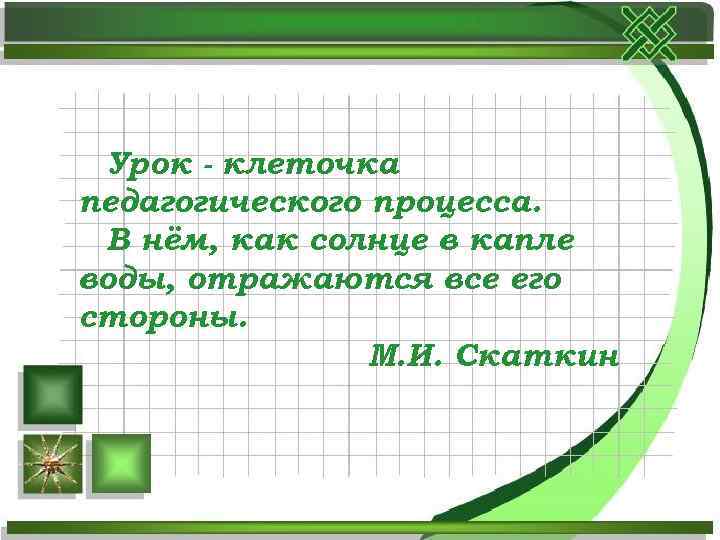 Урок - клеточка педагогического процесса.
В нём, как солнце в капле воды, отражаются все его стороны.
М.И. Скаткин